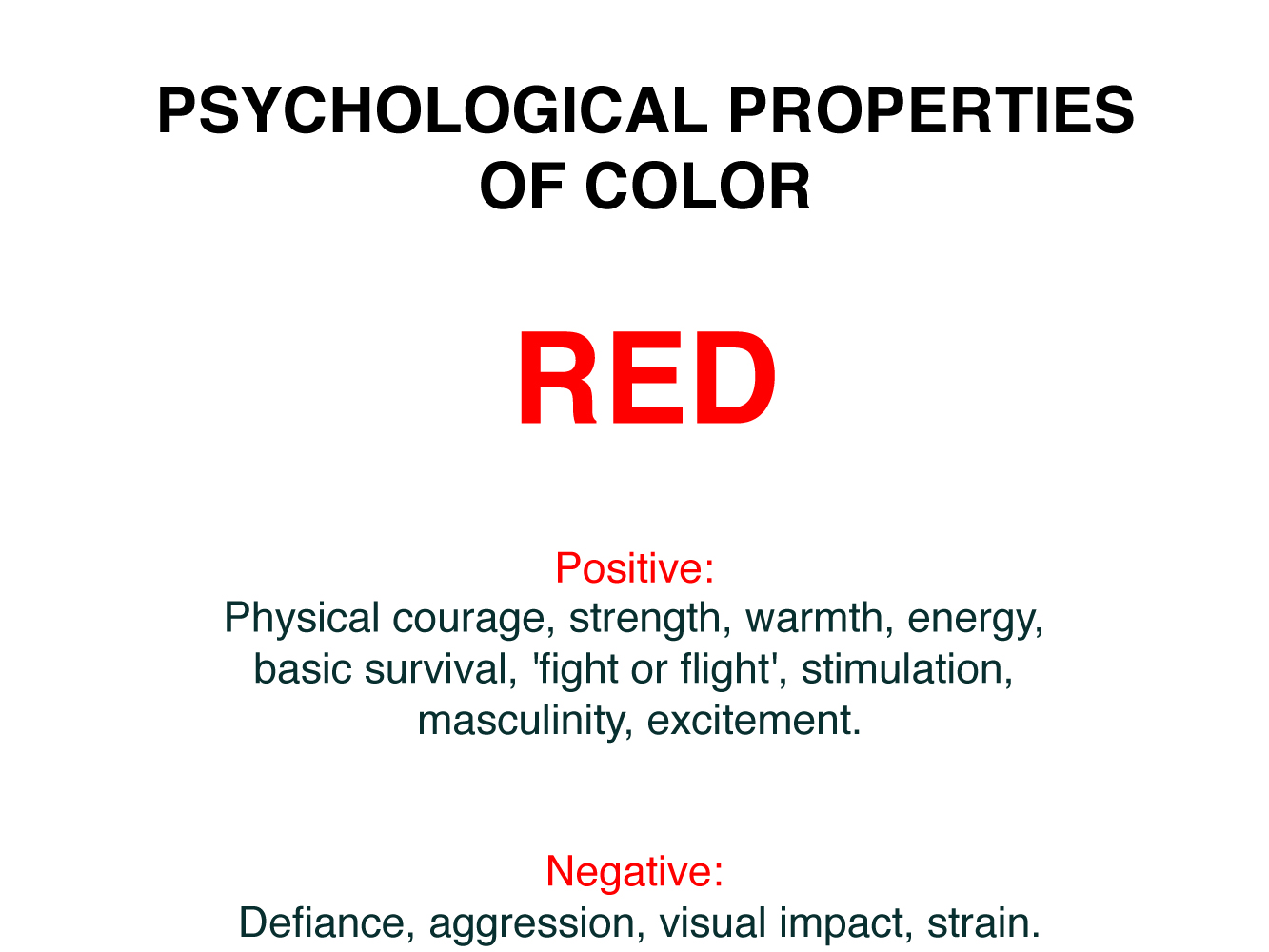 PSYCHOLOGICAL PROPERTIES OF COLOR

RED

Positive:
Physical courage, strength, warmth, energy, basic survival, 'fight or flight', stimulation, masculinity, excitement.

Negative:
Defiance, aggression, visual impact, strain.